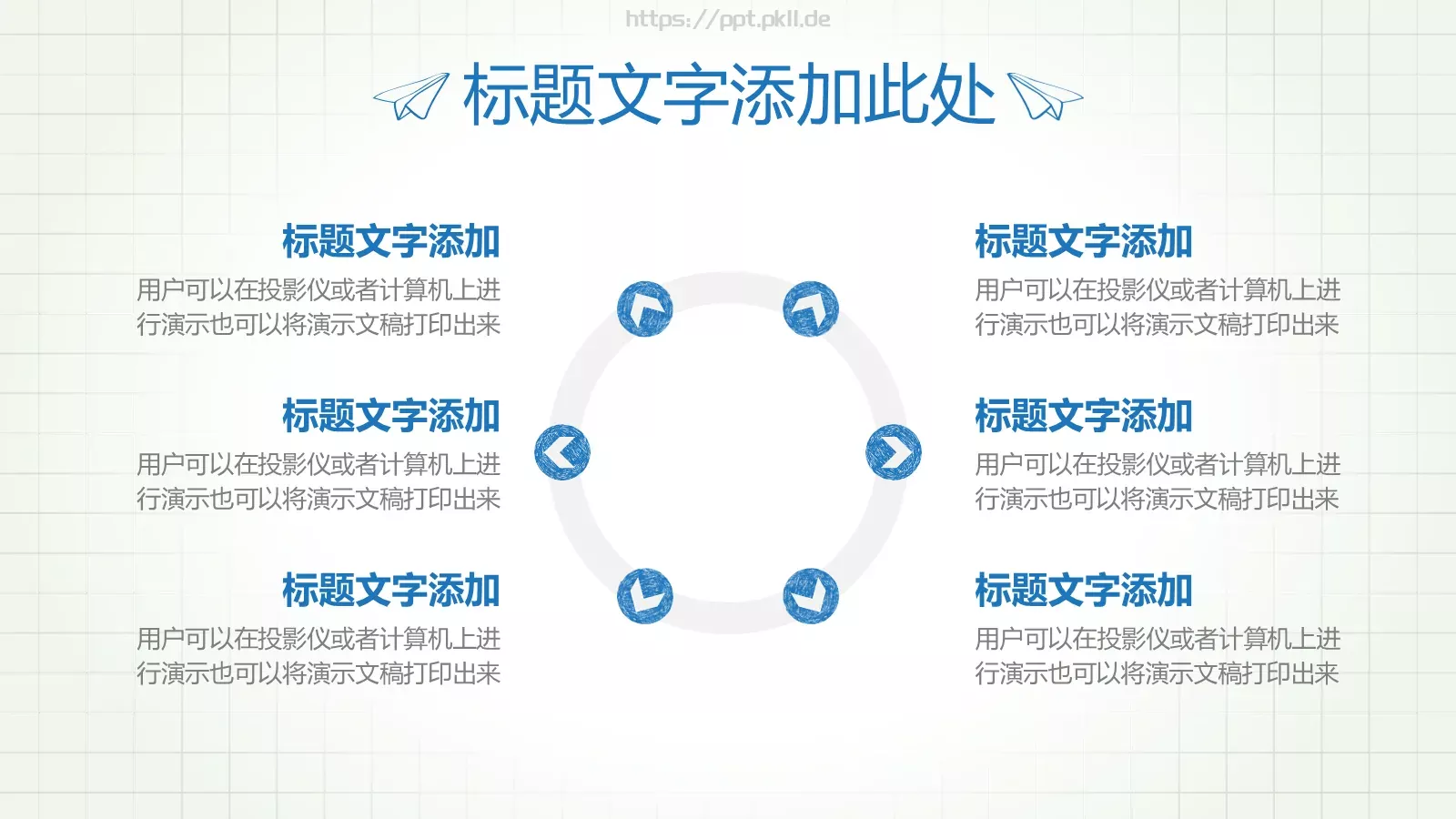 https://ppt.pkll.de

标题文字添加此处

标题文字添加
用户可以在投影仪或者计算机上进行演示也可以将演示文稿打印出来

标题文字添加
用户可以在投影仪或者计算机上进行演示也可以将演示文稿打印出来

标题文字添加
用户可以在投影仪或者计算机上进行演示也可以将演示文稿打印出来

标题文字添加
用户可以在投影仪或者计算机上进行演示也可以将演示文稿打印出来

标题文字添加
用户可以在投影仪或者计算机上进行演示也可以将演示文稿打印出来

标题文字添加
用户可以在投影仪或者计算机上进行演示也可以将演示文稿打印出来